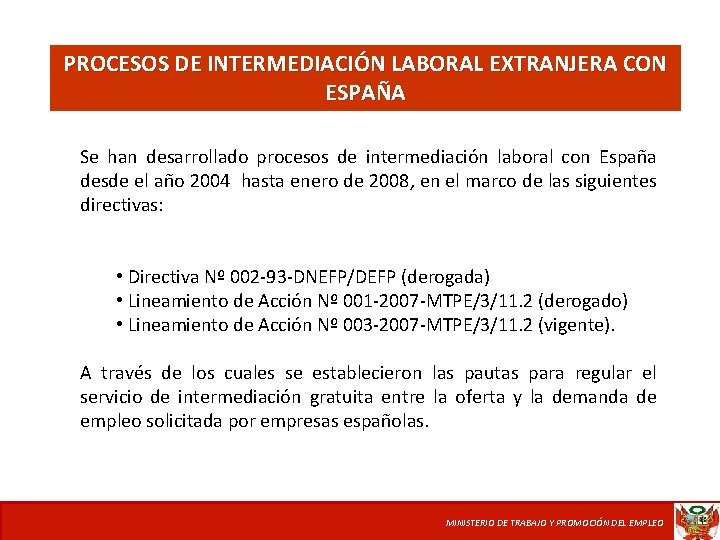 PROCESOS DE INTERMEDIACIÓN LABORAL EXTRANJERA CON ESPAÑA

Se han desarrollado procesos de intermediación laboral con España desde el año 2004 hasta enero de 2008, en el marco de las siguientes directivas:

• Directiva Nº 002-93-DNEFP/DEFP (derogada)
• Lineamiento de Acción Nº 001-2007-MTPE/3/11.2 (derogado)
• Lineamiento de Acción Nº 003-2007-MTPE/3/11.2 (vigente).

A través de los cuales se establecieron las pautas para regular el servicio de intermediación gratuita entre la oferta y la demanda de empleo solicitada por empresas españolas.

MINISTERIO DE TRABAJO Y PROMOCIÓN DEL EMPLEO